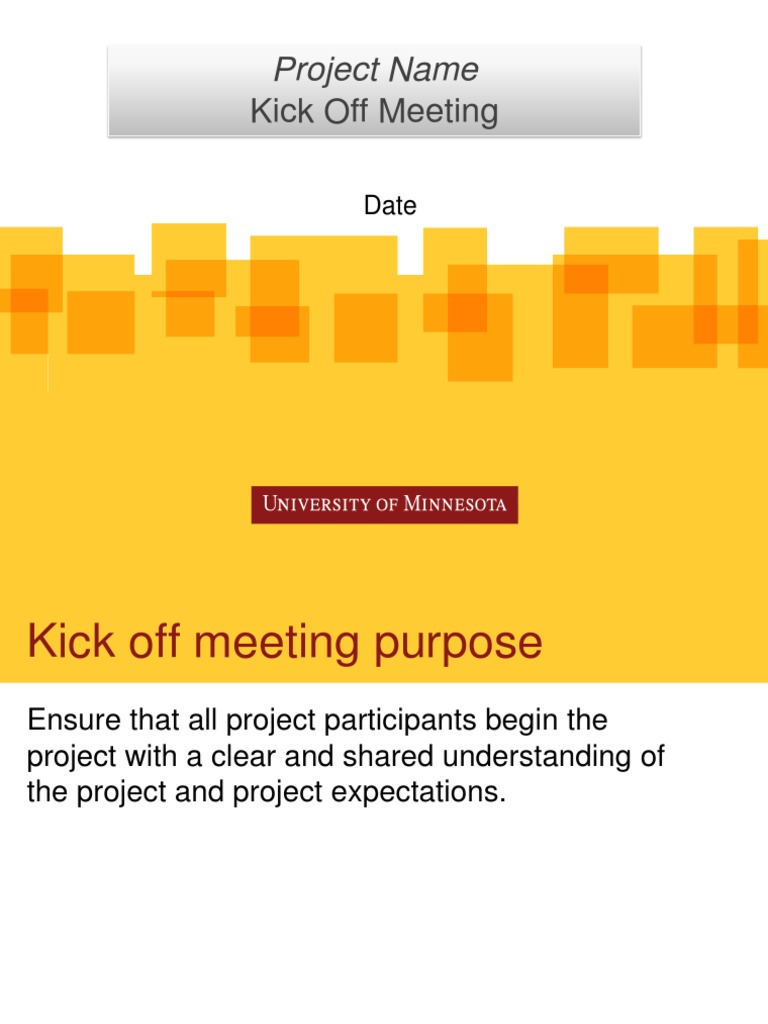 Project Name
Kick Off Meeting

Date

UNIVERSITY OF MINNESOTA

Kick off meeting purpose

Ensure that all project participants begin the project with a clear and shared understanding of the project and project expectations.